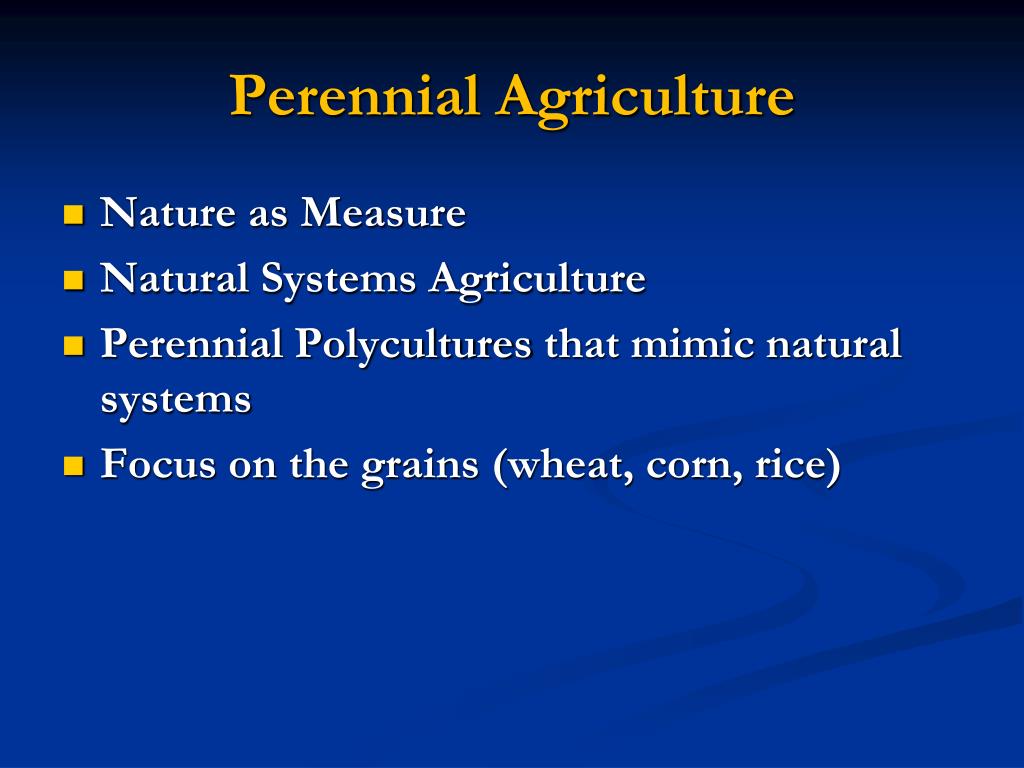 Perennial Agriculture

- Nature as Measure
- Natural Systems Agriculture
- Perennial Polycultures that mimic natural systems
- Focus on the grains (wheat, corn, rice)